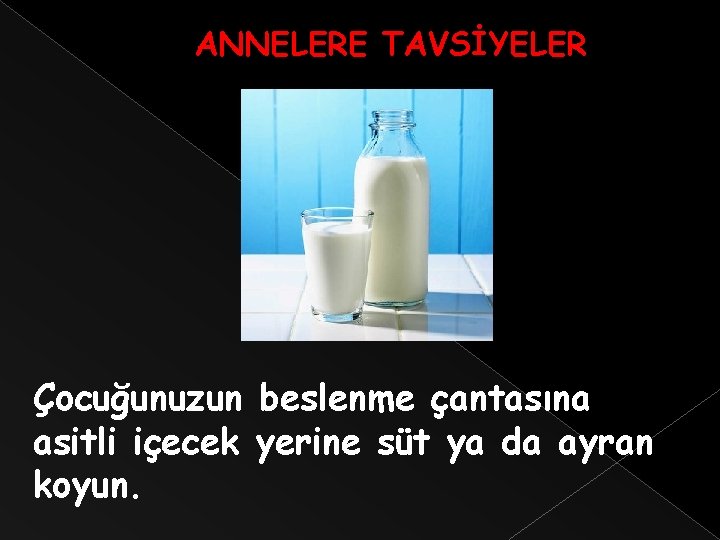 ANNELERE TAVSİYELER

Çocuğunuzun beslenme çantasına asitli içecek yerine süt ya da ayran koyun.